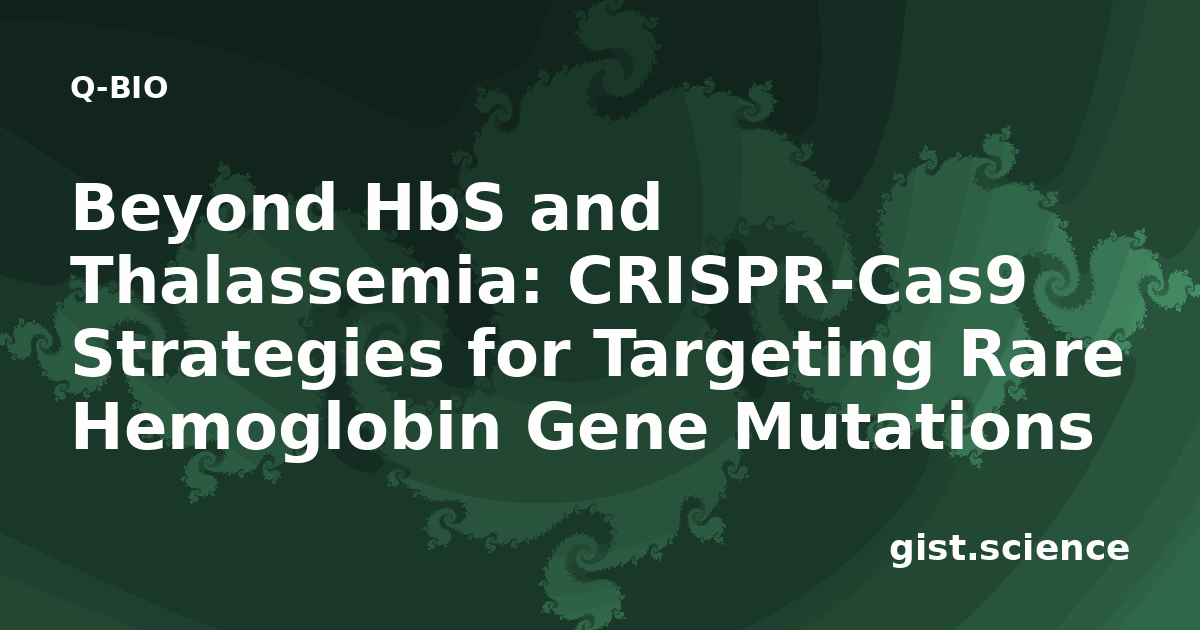 Q-BIO

Beyond HbS and Thalassemia: CRISPR-Cas9 Strategies for Targeting Rare Hemoglobin Gene Mutations

gist.science